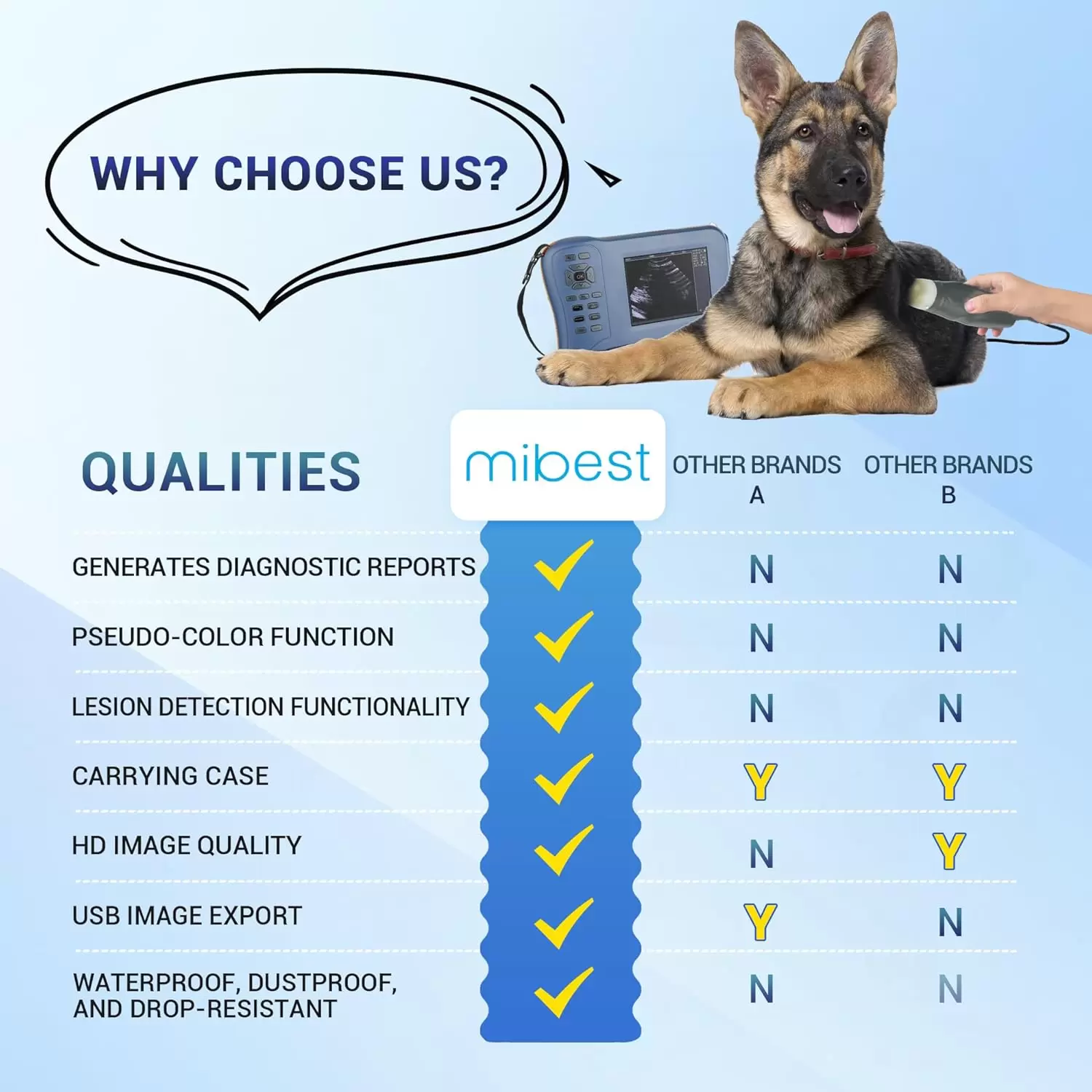 WHY CHOOSE US?

| QUALITIES | mibest | OTHER BRANDS A | OTHER BRANDS B |
|---|---|---|---|
| GENERATES DIAGNOSTIC REPORTS | ✓ | N | N |
| PSEUDO-COLOR FUNCTION | ✓ | N | N |
| LESION DETECTION FUNCTIONALITY | ✓ | N | N |
| CARRYING CASE | ✓ | Y | Y |
| HD IMAGE QUALITY | ✓ | N | Y |
| USB IMAGE EXPORT | ✓ | Y | N |
| WATERPROOF, DUSTPROOF, AND DROP-RESISTANT | ✓ | N | N |